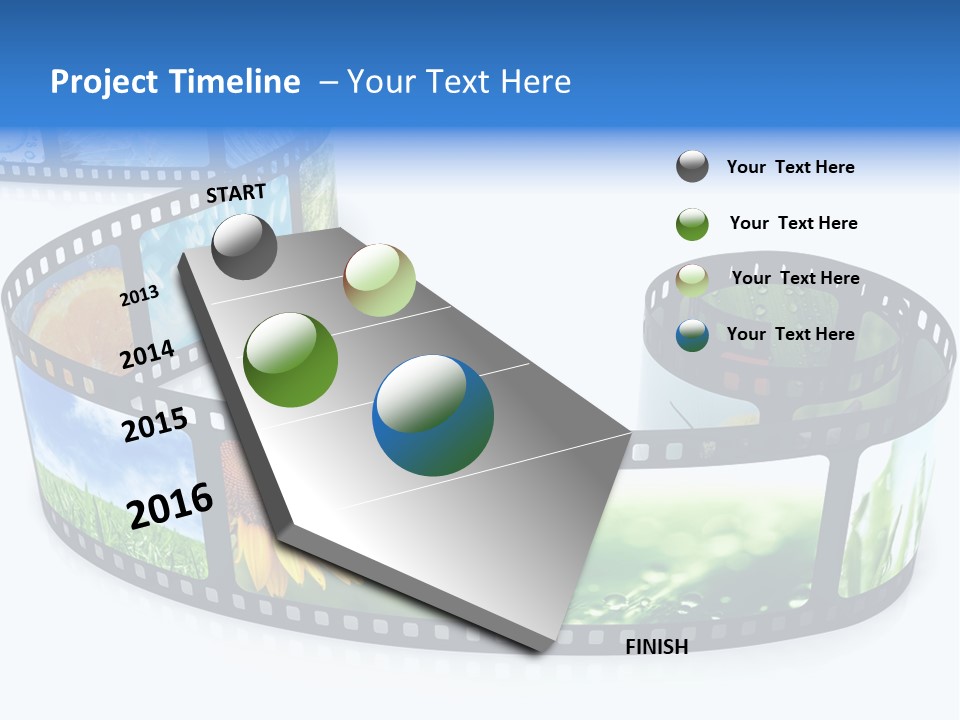 Project Timeline – Your Text Here

START

2013

2014

2015

2016

FINISH

Your Text Here

Your Text Here

Your Text Here

Your Text Here